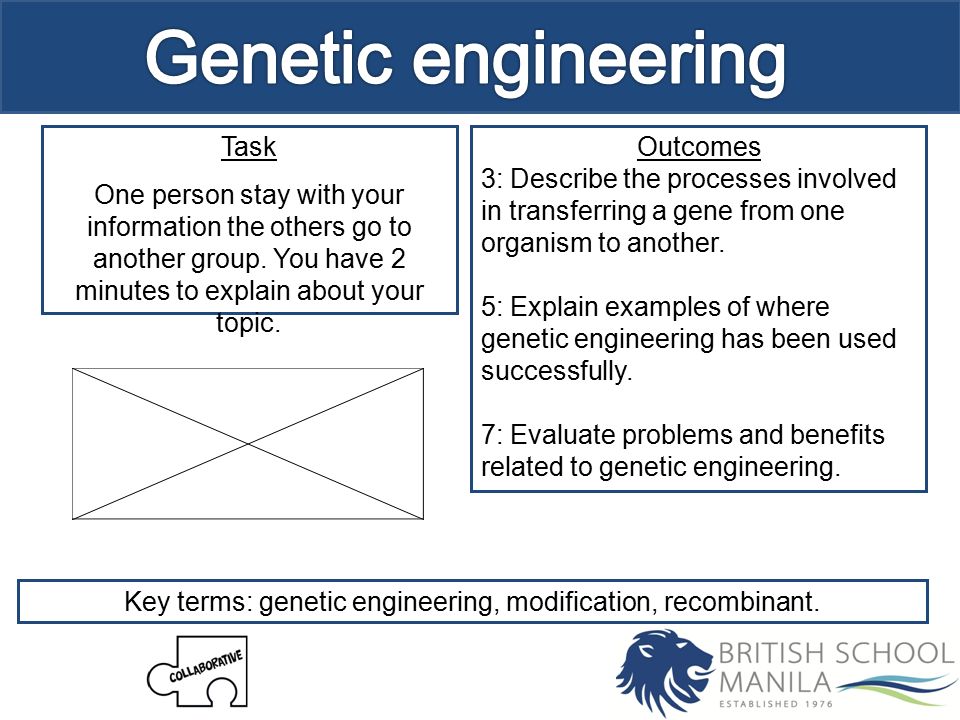 Genetic engineering

Task

One person stay with your information the others go to another group. You have 2 minutes to explain about your topic.

Outcomes

3: Describe the processes involved in transferring a gene from one organism to another.

5: Explain examples of where genetic engineering has been used successfully.

7: Evaluate problems and benefits related to genetic engineering.

Key terms: genetic engineering, modification, recombinant.

COLLABORATIVE

BRITISH SCHOOL MANILA
ESTABLISHED 1976